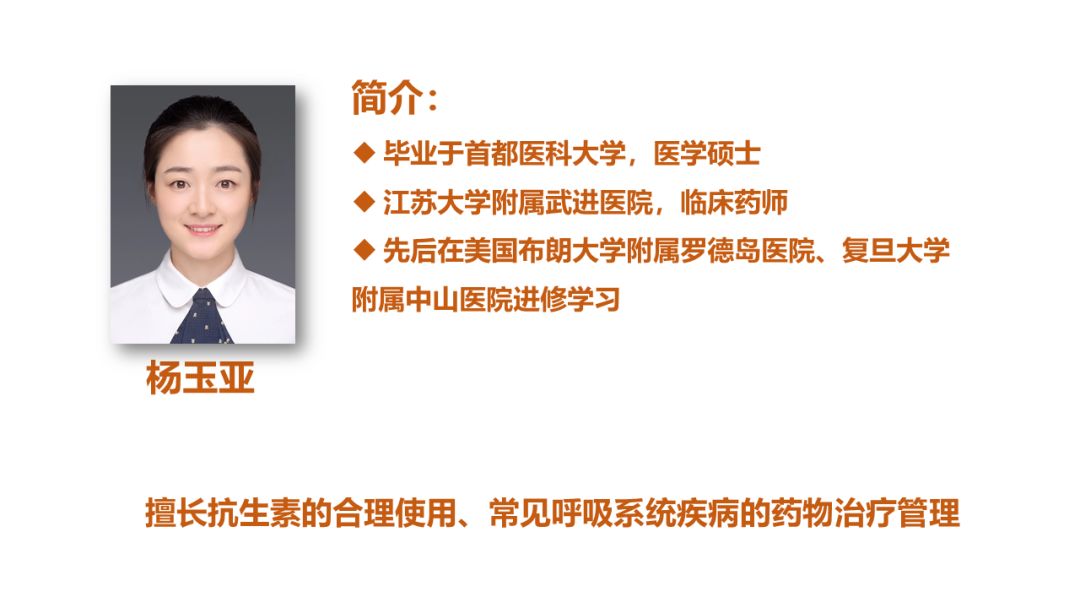 简介：

◆ 毕业于首都医科大学，医学硕士

◆ 江苏大学附属武进医院，临床药师

◆ 先后在美国布朗大学附属罗德岛医院、复旦大学附属中山医院进修学习

杨玉亚

擅长抗生素的合理使用、常见呼吸系统疾病的药物治疗管理